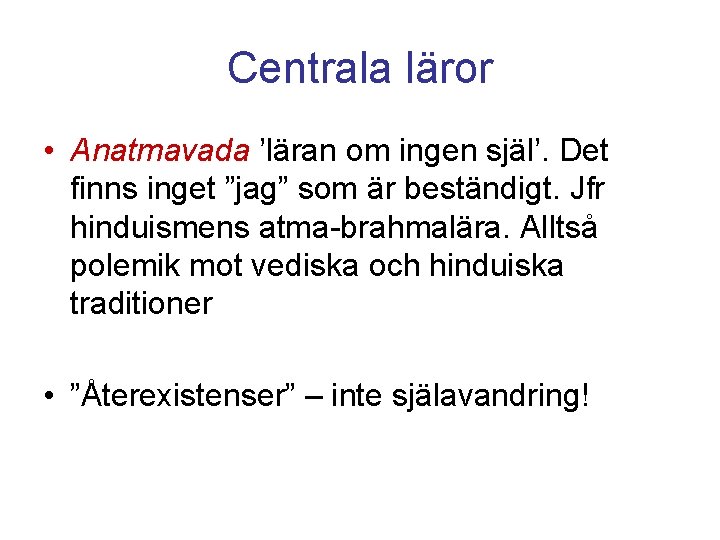 Centrala läror

• Anatmavada ’läran om ingen själ’. Det finns inget ”jag” som är beständigt. Jfr hinduismens atma-brahmalära. Alltså polemik mot vediska och hinduiska traditioner

• ”Återexistenser” – inte själavandring!